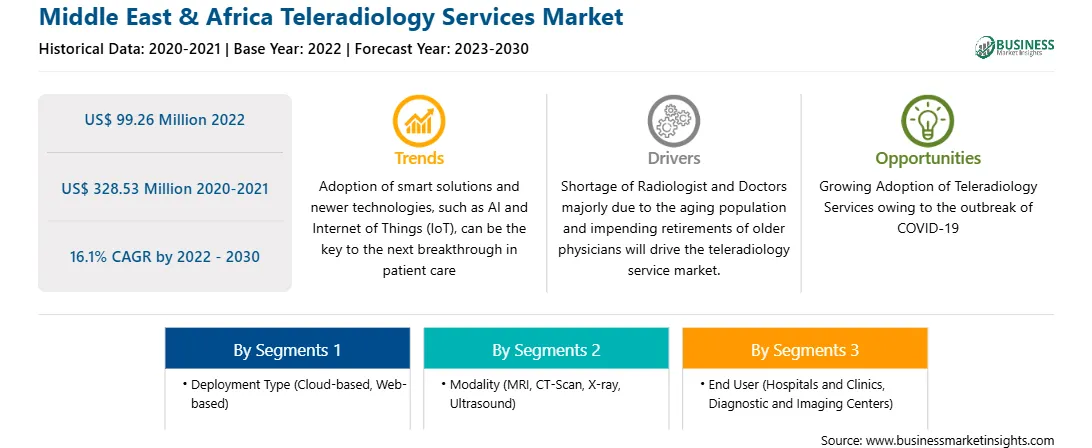 Middle East & Africa Teleradiology Services Market

Historical Data: 2020-2021 | Base Year: 2022 | Forecast Year: 2023-2030

BUSINESS
Market Insights

US$ 99.26 Million 2022

US$ 328.53 Million 2020-2021

16.1% CAGR by 2022 - 2030

Trends

Adoption of smart solutions and newer technologies, such as AI and Internet of Things (IoT), can be the key to the next breakthrough in patient care

Drivers

Shortage of Radiologist and Doctors majorly due to the aging population and impending retirements of older physicians will drive the teleradiology service market.

Opportunities

Growing Adoption of Teleradiology Services owing to the outbreak of COVID-19

By Segments 1

• Deployment Type (Cloud-based, Web-based)

By Segments 2

• Modality (MRI, CT-Scan, X-ray, Ultrasound)

By Segments 3

• End User (Hospitals and Clinics, Diagnostic and Imaging Centers)

Source: www.businessmarketinsights.com